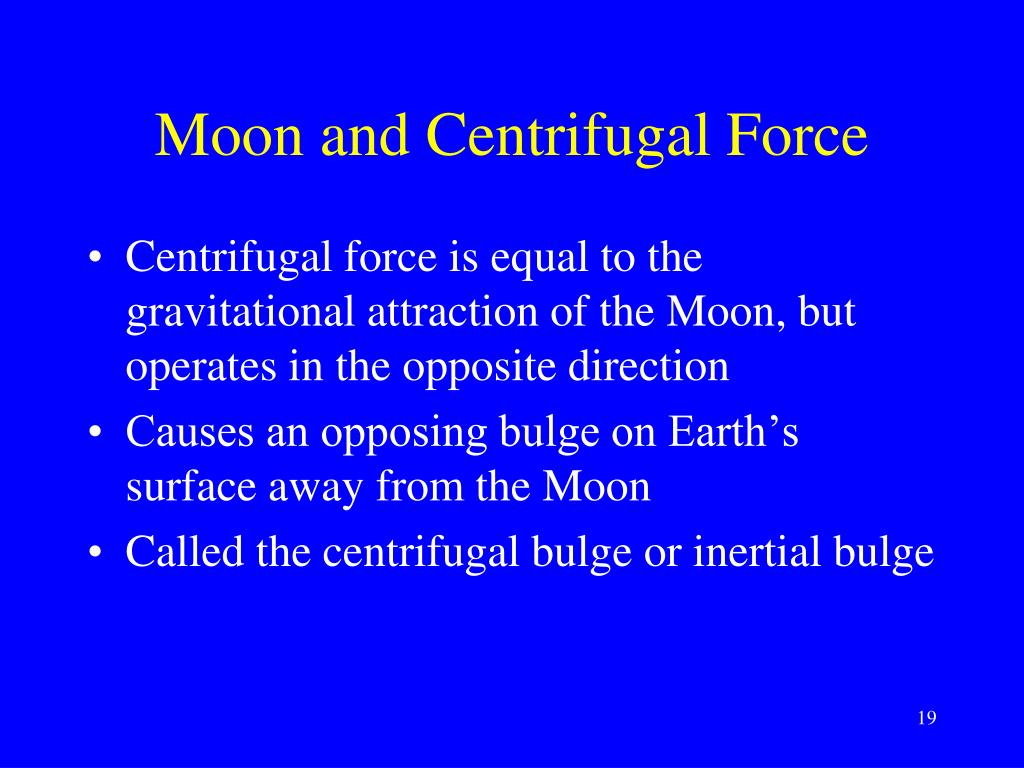 Moon and Centrifugal Force

• Centrifugal force is equal to the gravitational attraction of the Moon, but operates in the opposite direction
• Causes an opposing bulge on Earth’s surface away from the Moon
• Called the centrifugal bulge or inertial bulge

19